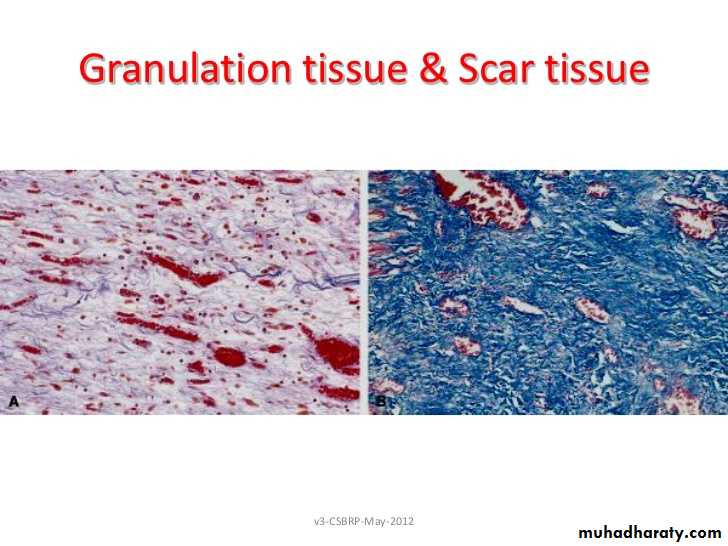 Granulation tissue & Scar tissue

A

B

v3-CSBRP-May-2012

muhadharaty.com